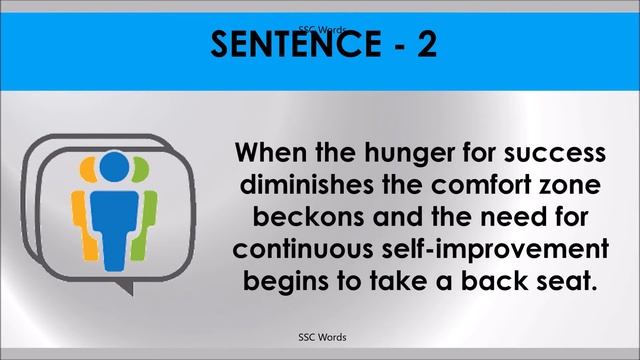 SSC Words
SENTENCE - 2

When the hunger for success diminishes the comfort zone beckons and the need for continuous self-improvement begins to take a back seat.

SSC Words